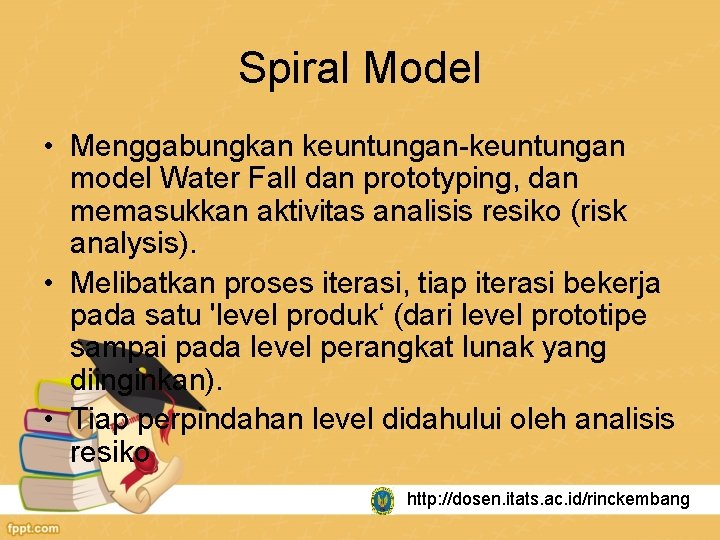 Spiral Model

• Menggabungkan keuntungan-keuntungan model Water Fall dan prototyping, dan memasukkan aktivitas analisis resiko (risk analysis).
• Melibatkan proses iterasi, tiap iterasi bekerja pada satu 'level produk‘ (dari level prototipe sampai pada level perangkat lunak yang diinginkan).
• Tiap perpindahan level didahului oleh analisis resiko

http://dosen.itats.ac.id/rinckembang

fppt.com